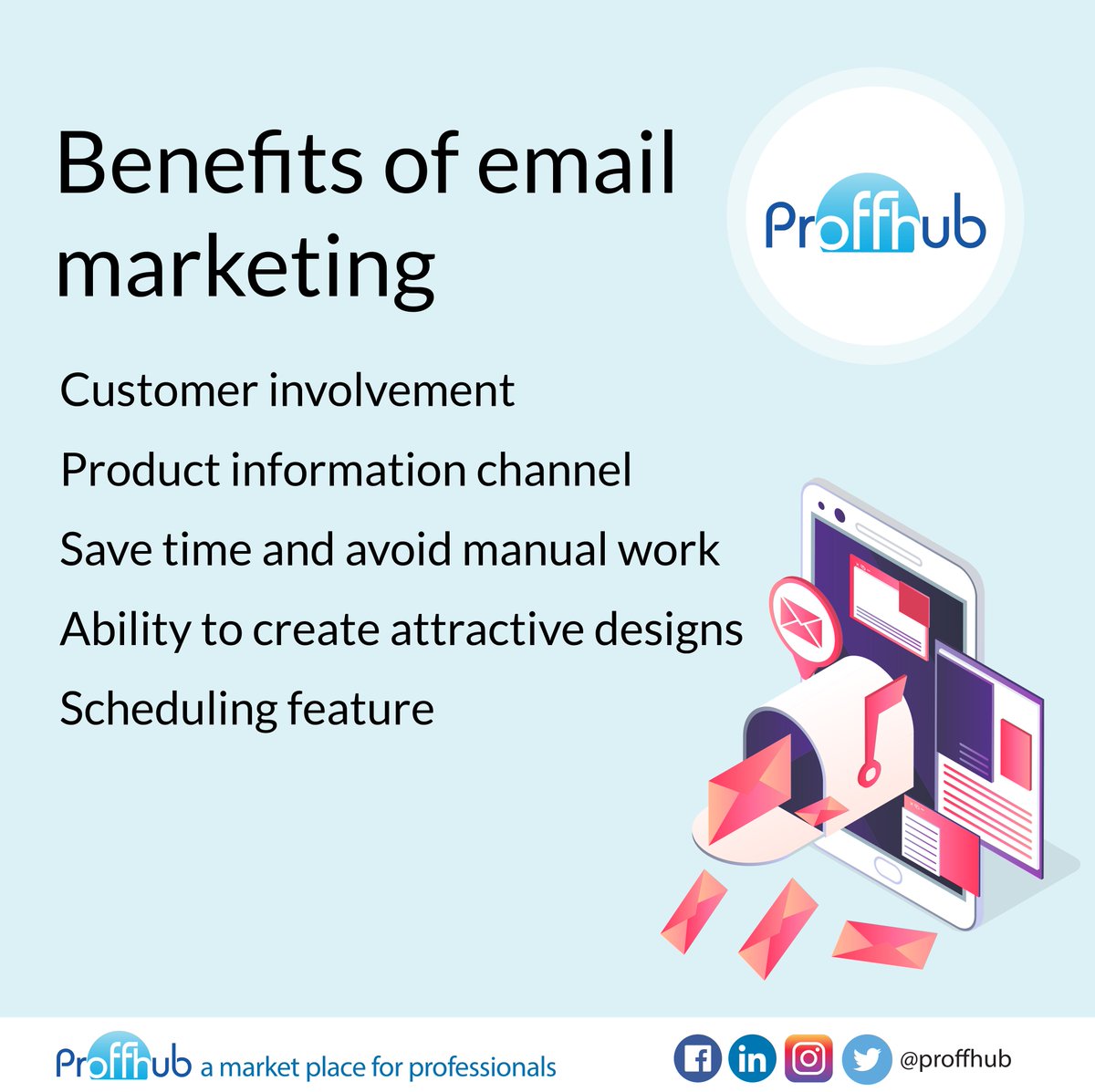 Benefits of email marketing

Proffhub

Customer involvement

Product information channel

Save time and avoid manual work

Ability to create attractive designs

Scheduling feature

Proffhub a market place for professionals

@proffhub